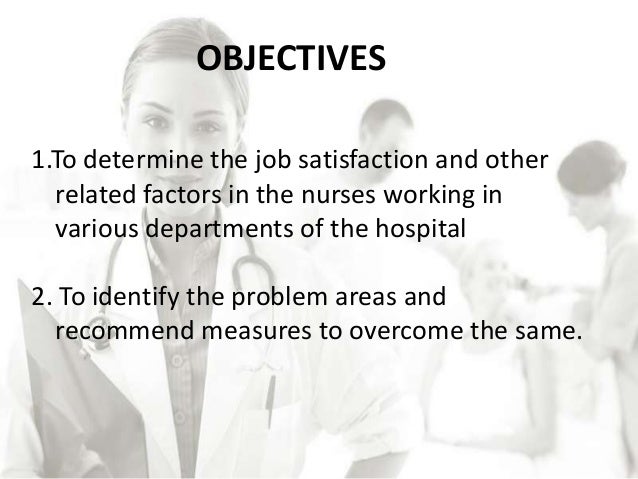 OBJECTIVES

1.To determine the job satisfaction and other related factors in the nurses working in various departments of the hospital

2. To identify the problem areas and recommend measures to overcome the same.